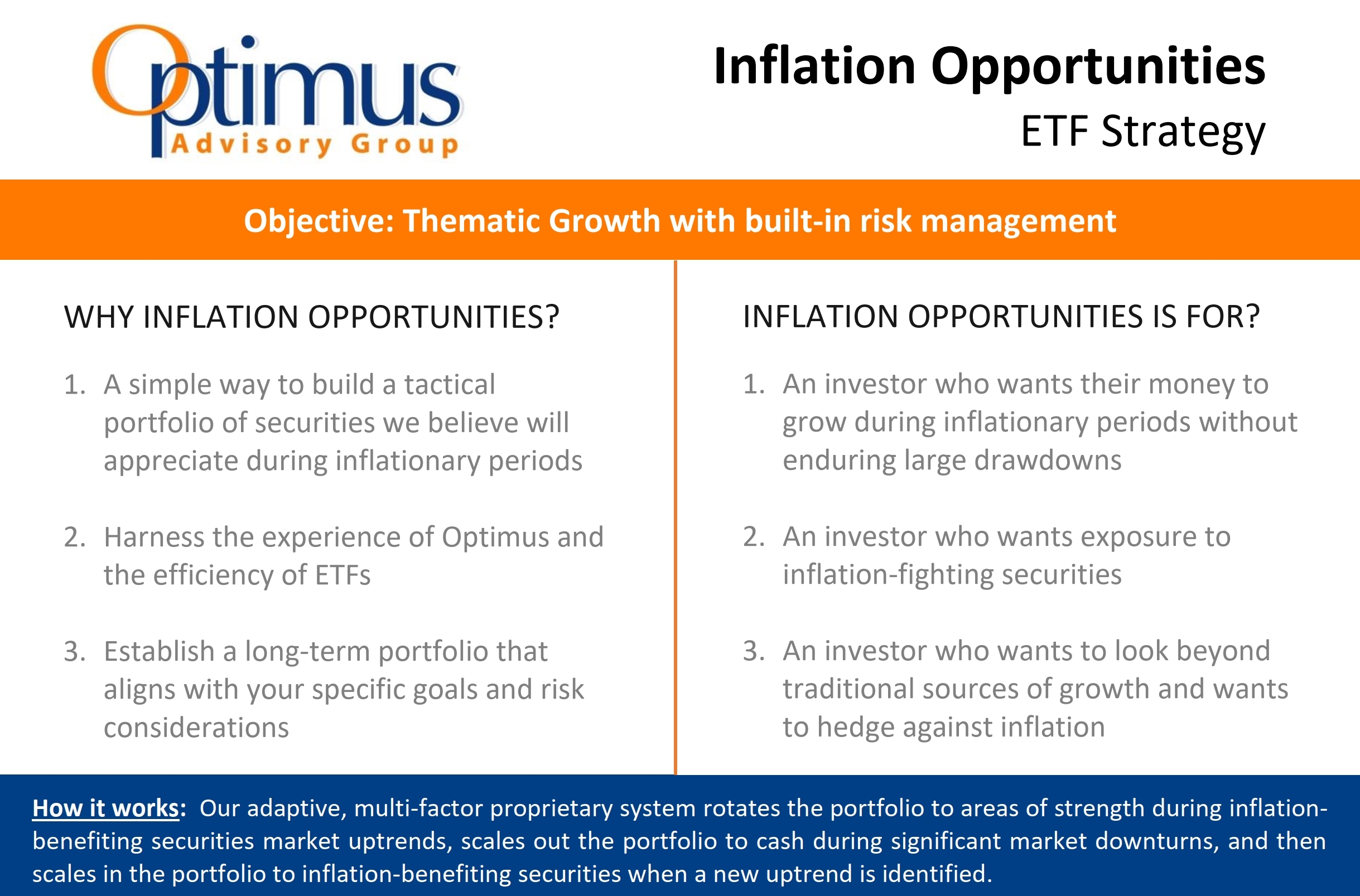 Optimus
Advisory Group

Inflation Opportunities
ETF Strategy

Objective: Thematic Growth with built-in risk management

WHY INFLATION OPPORTUNITIES?

1. A simple way to build a tactical portfolio of securities we believe will appreciate during inflationary periods

2. Harness the experience of Optimus and the efficiency of ETFs

3. Establish a long-term portfolio that aligns with your specific goals and risk considerations

INFLATION OPPORTUNITIES IS FOR?

1. An investor who wants their money to grow during inflationary periods without enduring large drawdowns

2. An investor who wants exposure to inflation-fighting securities

3. An investor who wants to look beyond traditional sources of growth and wants to hedge against inflation

How it works: Our adaptive, multi-factor proprietary system rotates the portfolio to areas of strength during inflation-benefiting securities market uptrends, scales out the portfolio to cash during significant market downturns, and then scales in the portfolio to inflation-benefiting securities when a new uptrend is identified.